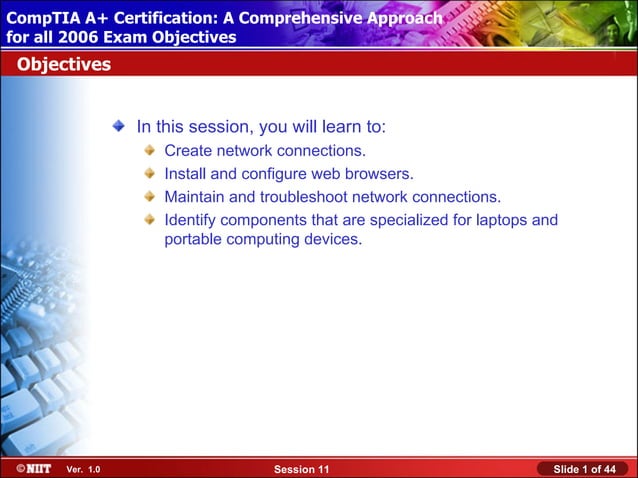 CompTIA A+ Certification: A Comprehensive Approach for all 2006 Exam Objectives

Objectives

In this session, you will learn to:

Create network connections.

Install and configure web browsers.

Maintain and troubleshoot network connections.

Identify components that are specialized for laptops and portable computing devices.

©NIIT Ver. 1.0 Session 11 Slide 1 of 44